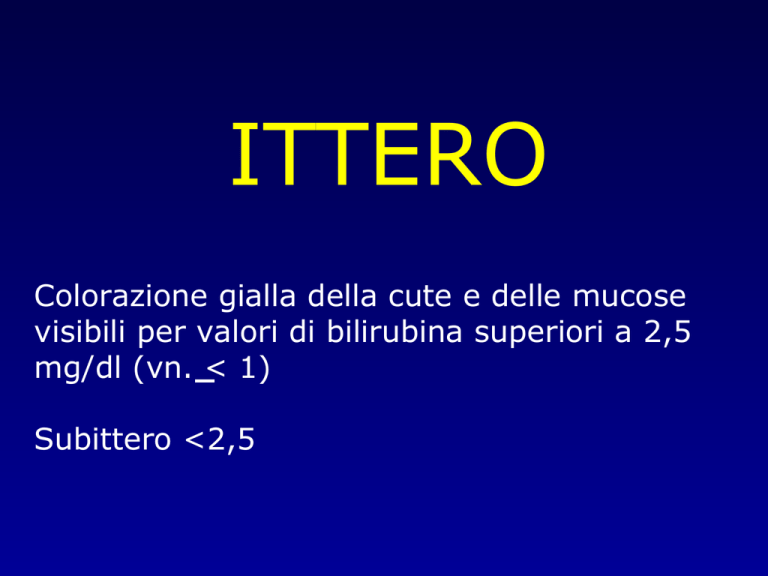 ITTERO

Colorazione gialla della cute e delle mucose visibili per valori di bilirubina superiori a 2,5 mg/dl (vn. $\leq$ 1)

Subittero <2,5